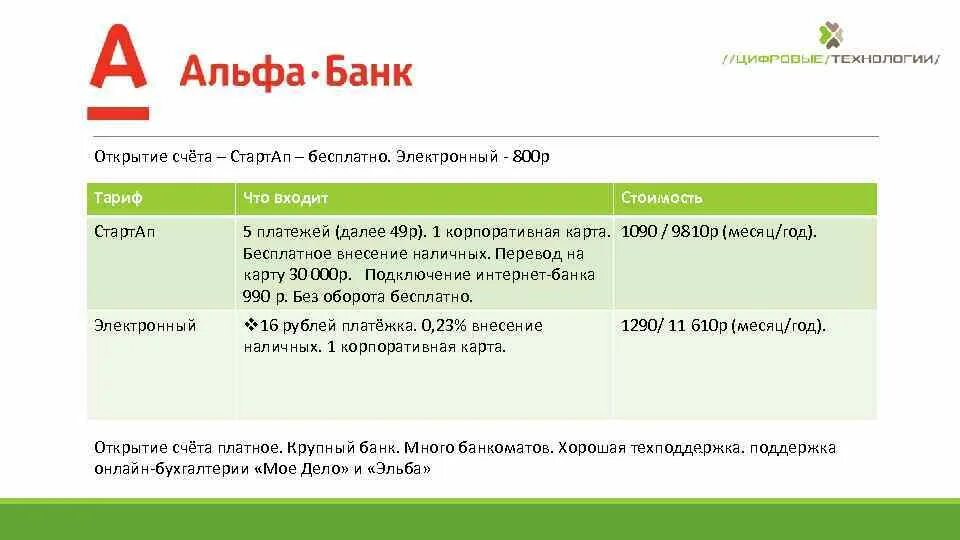 А Альфа·Банк

//ЦИФРОВЫЕ/ТЕХНОЛОГИИ/

Открытие счёта – СтартАп – бесплатно. Электронный - 800р

| Тариф | Что входит | Стоимость |
|---|---|---|
| СтартАп | 5 платежей (далее 49р). 1 корпоративная карта. Бесплатное внесение наличных. Перевод на карту 30 000р. Подключение интернет-банка 990 р. Без оборота бесплатно. | 1090 / 9810р (месяц/год). |
| Электронный | ❖16 рублей платёжка. 0,23% внесение наличных. 1 корпоративная карта. | 1290/ 11 610р (месяц/год). |

Открытие счёта платное. Крупный банк. Много банкоматов. Хорошая техподдержка. поддержка онлайн-бухгалтерии «Мое Дело» и «Эльба»